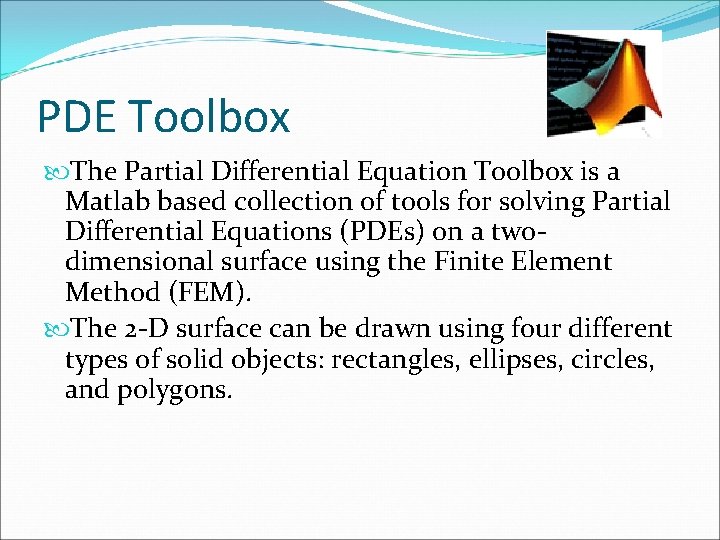 PDE Toolbox

The Partial Differential Equation Toolbox is a Matlab based collection of tools for solving Partial Differential Equations (PDEs) on a two-dimensional surface using the Finite Element Method (FEM).

The 2-D surface can be drawn using four different types of solid objects: rectangles, ellipses, circles, and polygons.